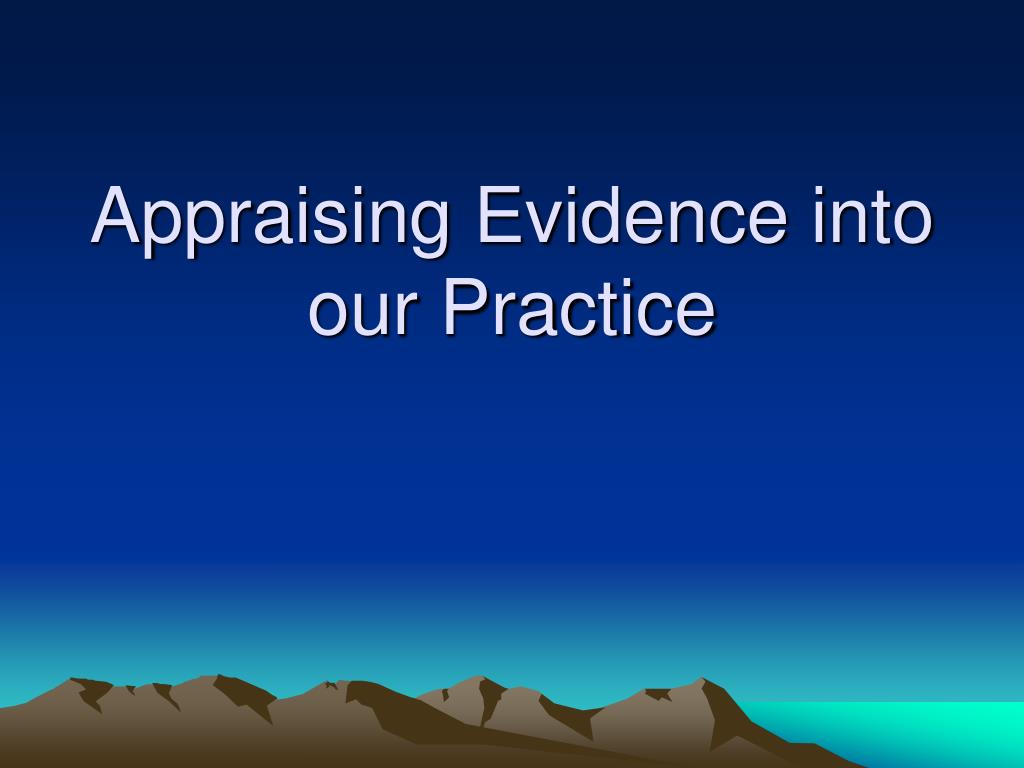 Appraising Evidence into our Practice